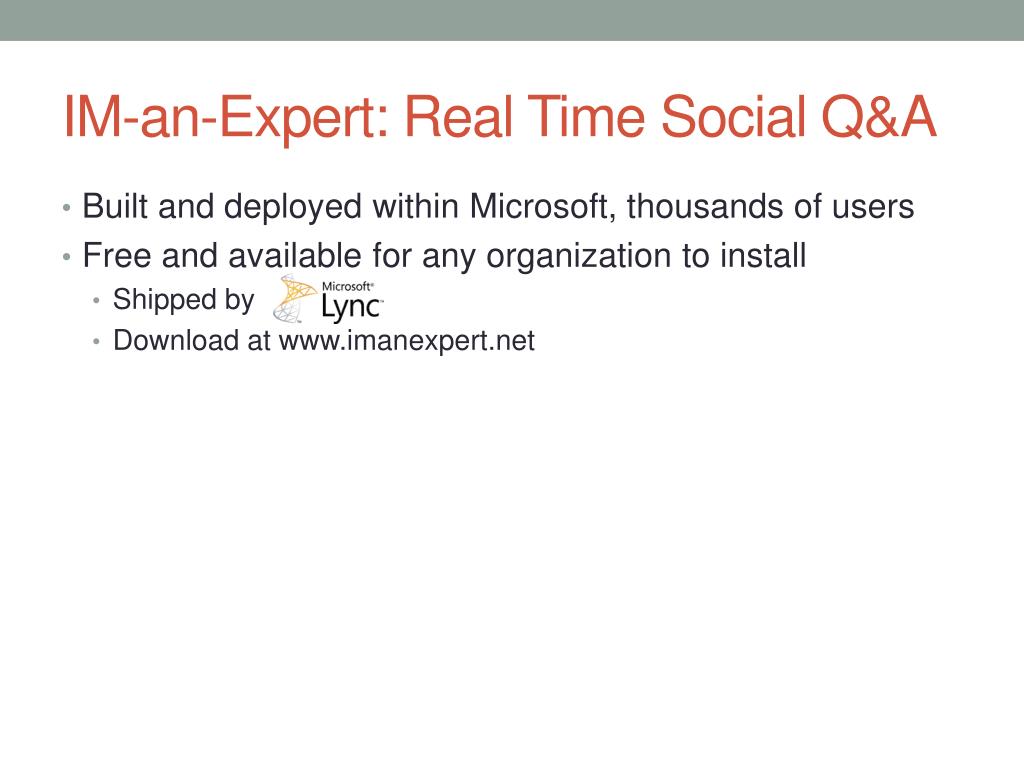 IM-an-Expert: Real Time Social Q&A

• Built and deployed within Microsoft, thousands of users
• Free and available for any organization to install
  • Shipped by Microsoft® Lync™
  • Download at www.imanexpert.net